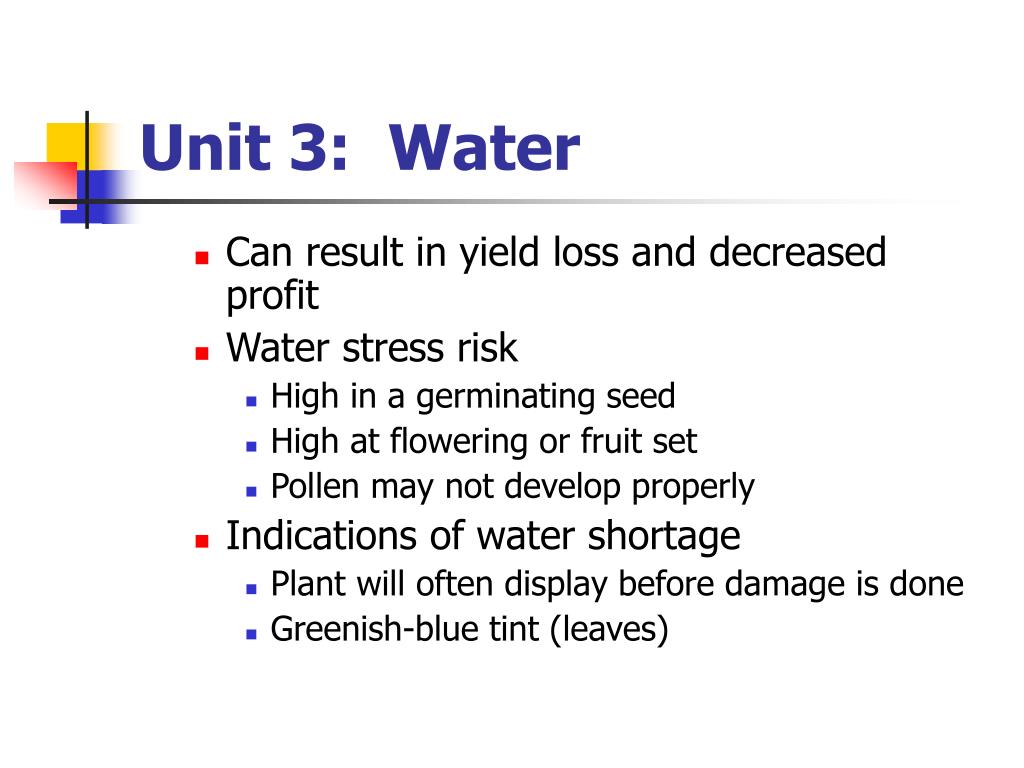 Unit 3: Water

- Can result in yield loss and decreased profit
- Water stress risk
  - High in a germinating seed
  - High at flowering or fruit set
  - Pollen may not develop properly
- Indications of water shortage
  - Plant will often display before damage is done
  - Greenish-blue tint (leaves)